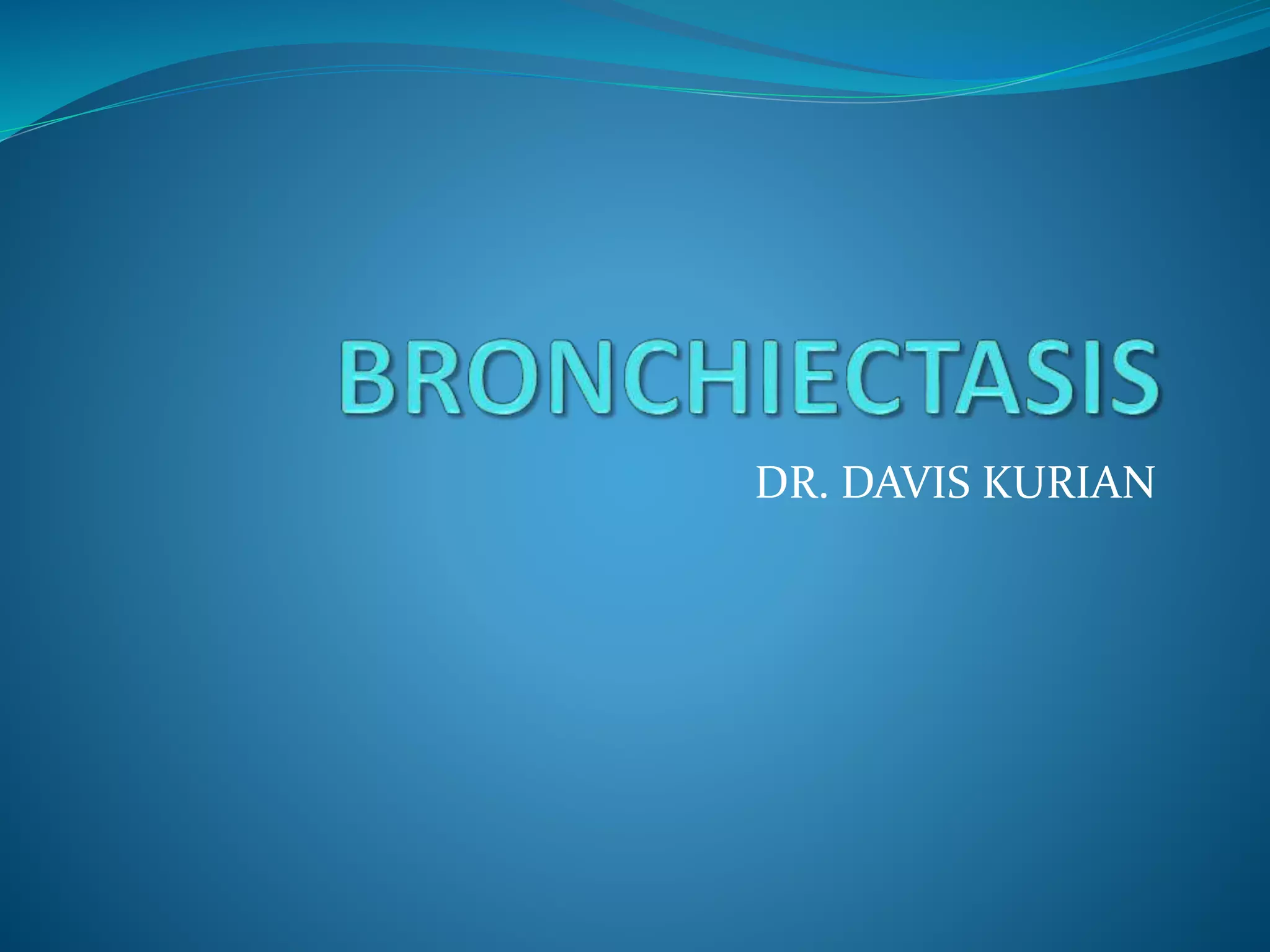 BRONCHIECTASIS

DR. DAVIS KURIAN